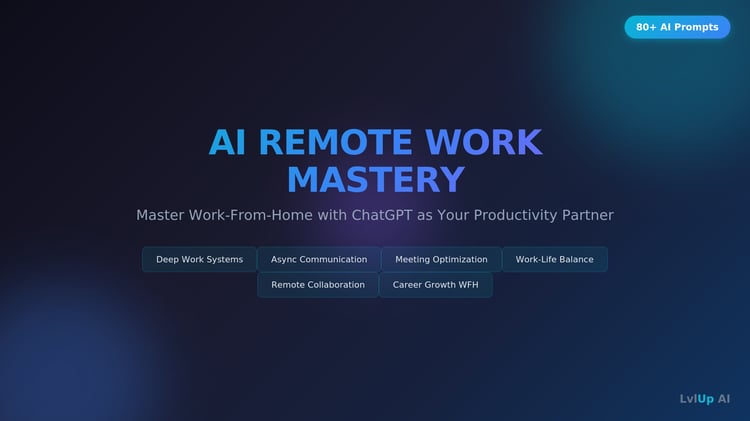 80+ AI Prompts

AI REMOTE WORK MASTERY

Master Work-From-Home with ChatGPT as Your Productivity Partner

Deep Work Systems

Async Communication

Meeting Optimization

Work-Life Balance

Remote Collaboration

Career Growth WFH

LvlUp AI